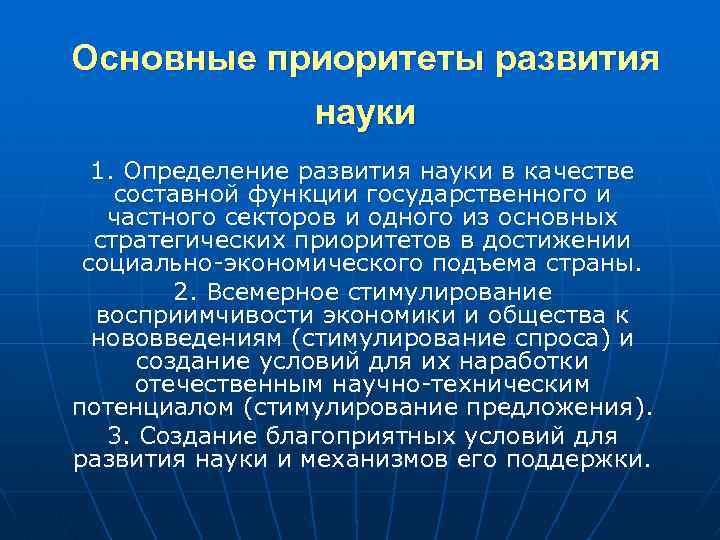 Основные приоритеты развития науки

1. Определение развития науки в качестве составной функции государственного и частного секторов и одного из основных стратегических приоритетов в достижении социально-экономического подъема страны.

2. Всемерное стимулирование восприимчивости экономики и общества к нововведениям (стимулирование спроса) и создание условий для их наработки отечественным научно-техническим потенциалом (стимулирование предложения).

3. Создание благоприятных условий для развития науки и механизмов его поддержки.